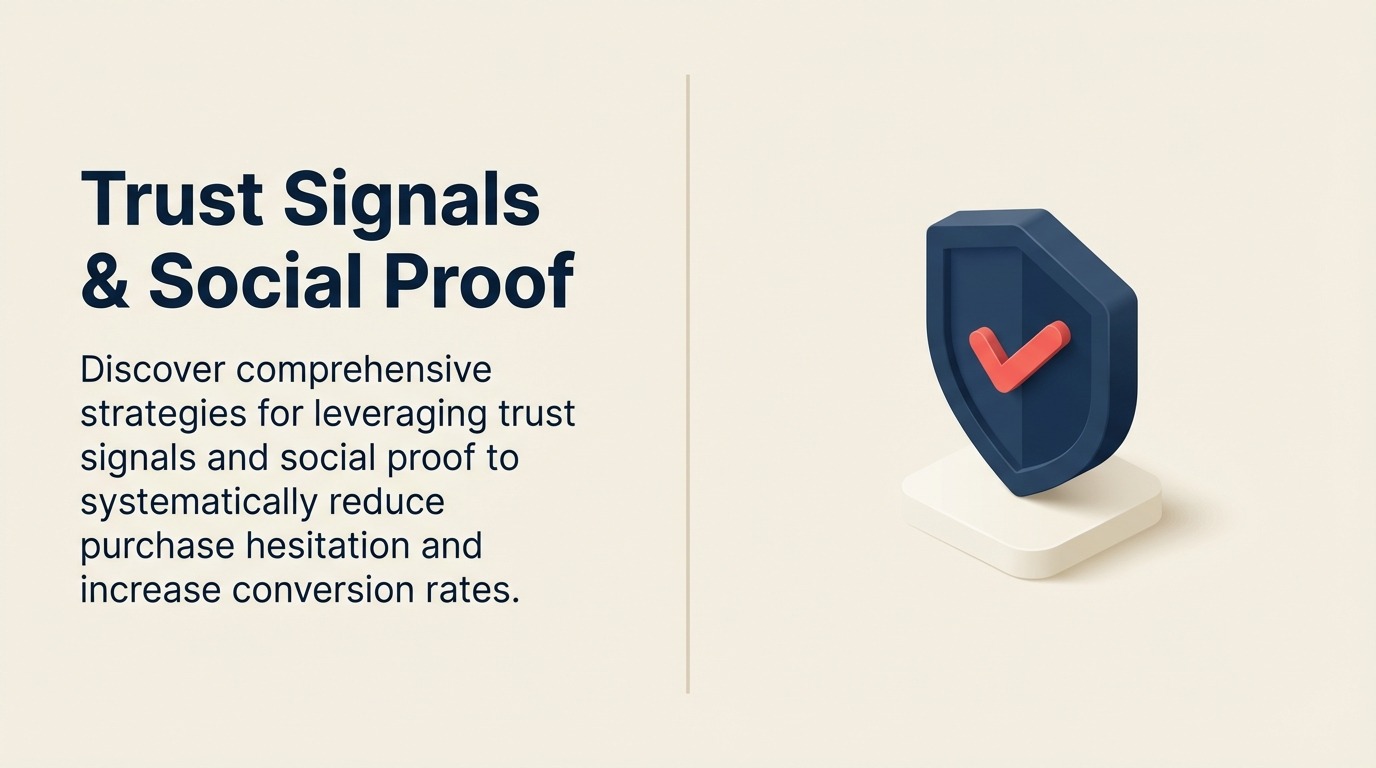 Trust Signals & Social Proof

Discover comprehensive strategies for leveraging trust signals and social proof to systematically reduce purchase hesitation and increase conversion rates.